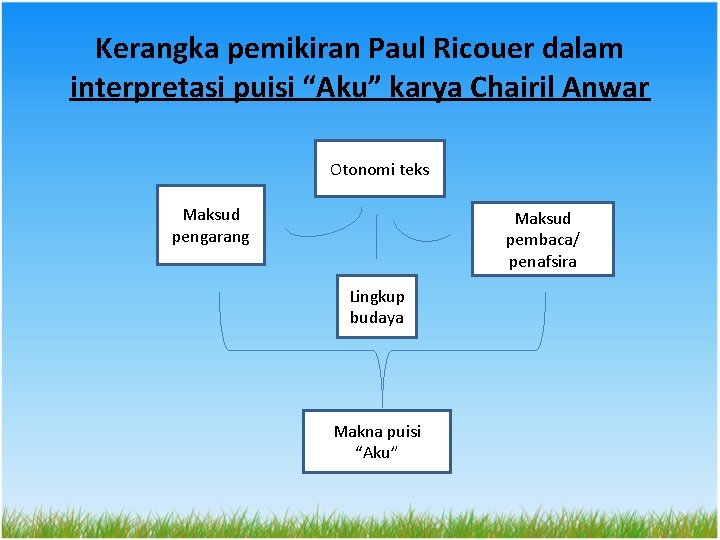 Kerangka pemikiran Paul Ricouer dalam interpretasi puisi “Aku” karya Chairil Anwar

Otonomi teks

Maksud pengarang

Maksud pembaca/ penafsira

Lingkup budaya

Makna puisi “Aku”